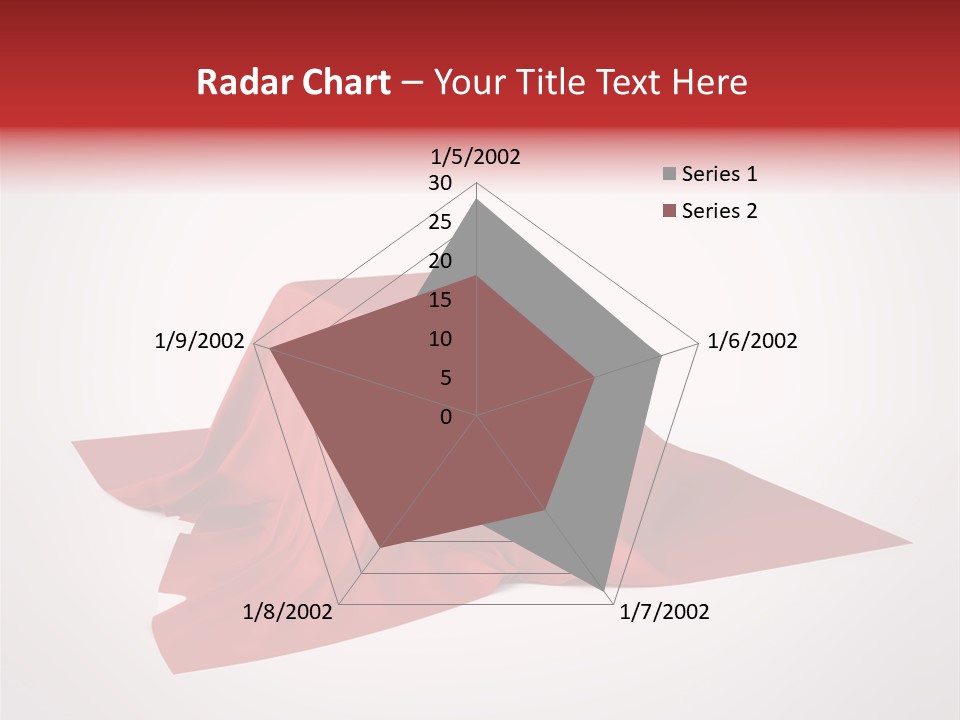 Radar Chart – Your Title Text Here

1/5/2002
30
25
20
15
10
5
0
1/6/2002
1/7/2002
1/8/2002
1/9/2002

Series 1
Series 2